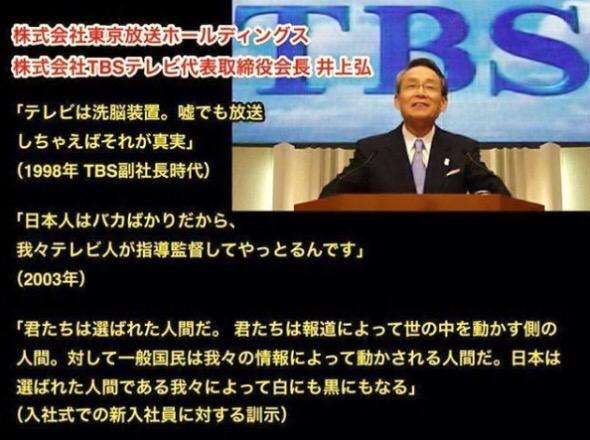 TBS

株式会社東京放送ホールディングス
株式会社TBSテレビ代表取締役会長 井上弘

「テレビは洗脳装置。嘘でも放送しちゃえばそれが真実」
(1998年 TBS副社長時代)

「日本人はバカばかりだから、我々テレビ人が指導監督してやっとるんです」
(2003年)

「君たちは選ばれた人間だ。 君たちは報道によって世の中を動かす側の人間。対して一般国民は我々の情報によって動かされる人間だ。日本は選ばれた人間である我々によって白にも黒にもなる」
(入社式での新入社員に対する訓示)